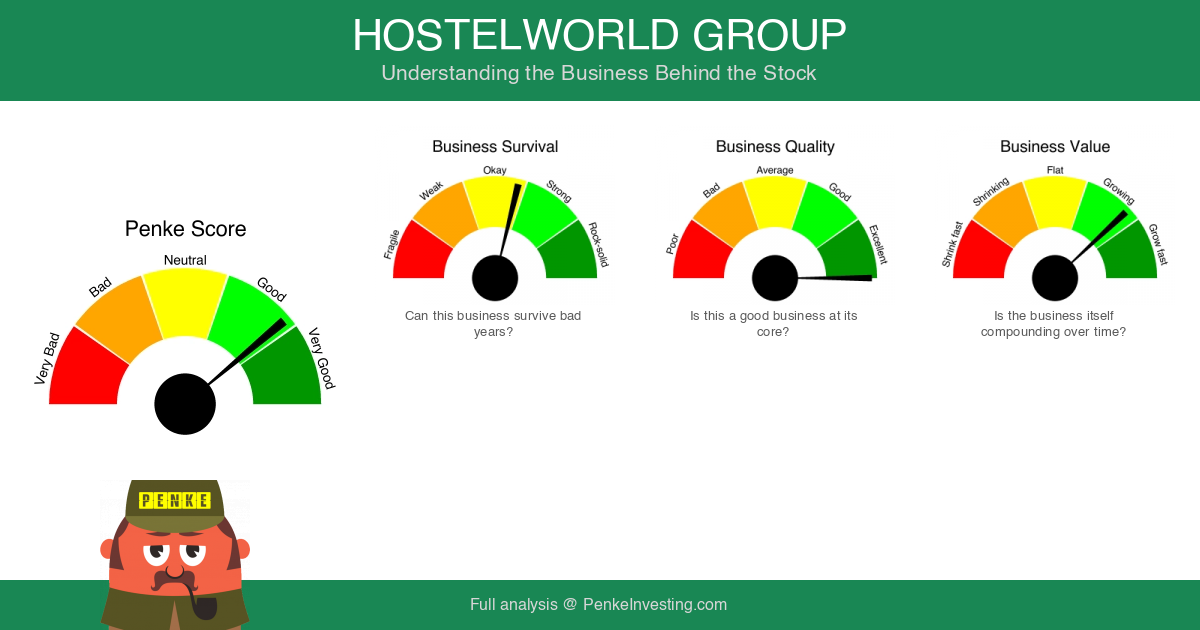 HOSTELWORLD GROUP
Understanding the Business Behind the Stock

Penke Score
Very Bad
Bad
Neutral
Good
Very Good

Business Survival
Fragile
Weak
Okay
Strong
Rock-solid
Can this business survive bad years?

Business Quality
Poor
Bad
Average
Good
Excellent
Is this a good business at its core?

Business Value
Shrink fast
Shrinking
Flat
Growing
Grow fast
Is the business itself compounding over time?

PENKE

Full analysis @ PenkeInvesting.com